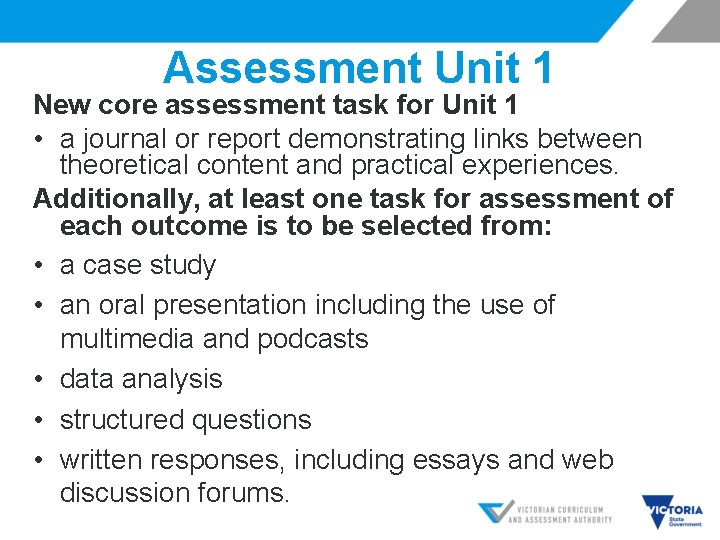 Assessment Unit 1

New core assessment task for Unit 1

• a journal or report demonstrating links between theoretical content and practical experiences.

Additionally, at least one task for assessment of each outcome is to be selected from:

• a case study
• an oral presentation including the use of multimedia and podcasts
• data analysis
• structured questions
• written responses, including essays and web discussion forums.

VICTORIAN CURRICULUM AND ASSESSMENT AUTHORITY

VICTORIA State Government